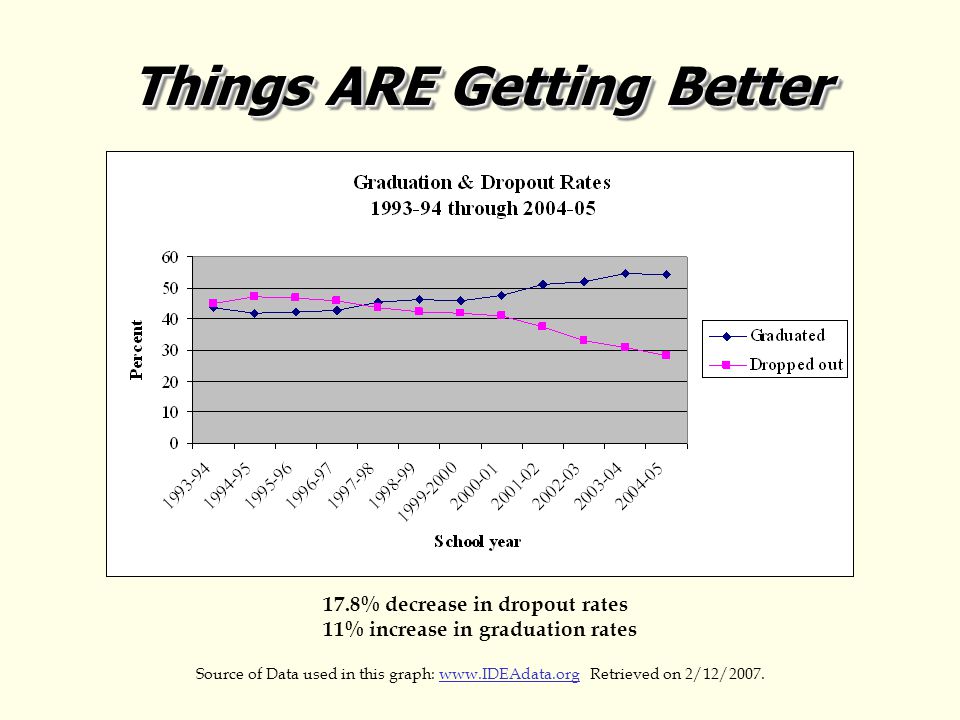 Things ARE Getting Better

Graduation & Dropout Rates
1993-94 through 2004-05

60
50
40
30
20
10
0

Percent

Graduated
Dropped out

1993-94
1994-95
1995-96
1996-97
1997-98
1998-99
1999-2000
2000-01
2001-02
2002-03
2003-04
2004-05

School year

17.8% decrease in dropout rates
11% increase in graduation rates

Source of Data used in this graph: www.IDEAdata.org Retrieved on 2/12/2007.